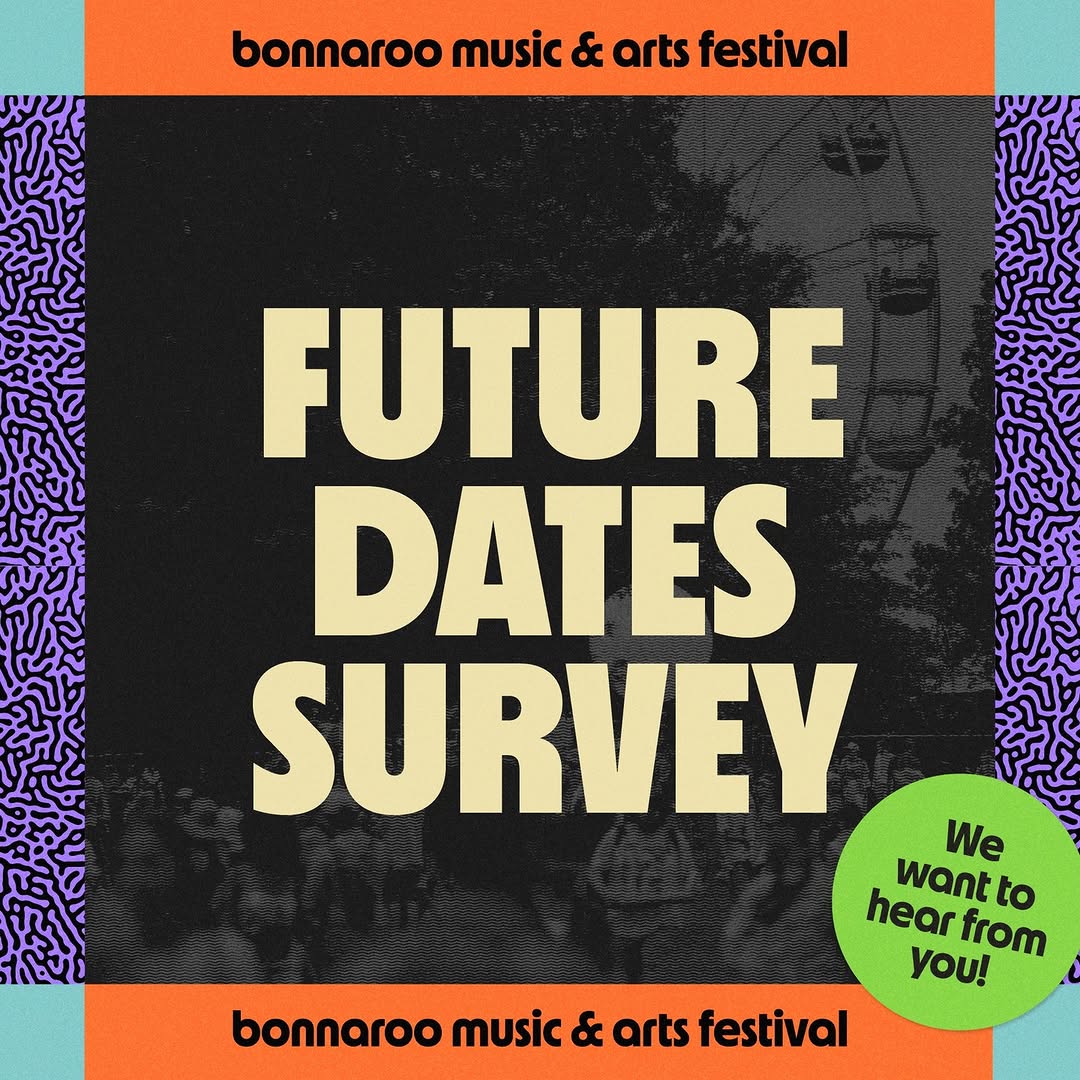 bonnaroo music & arts festival

FUTURE DATES SURVEY

We want to hear from you!

bonnaroo music & arts festival